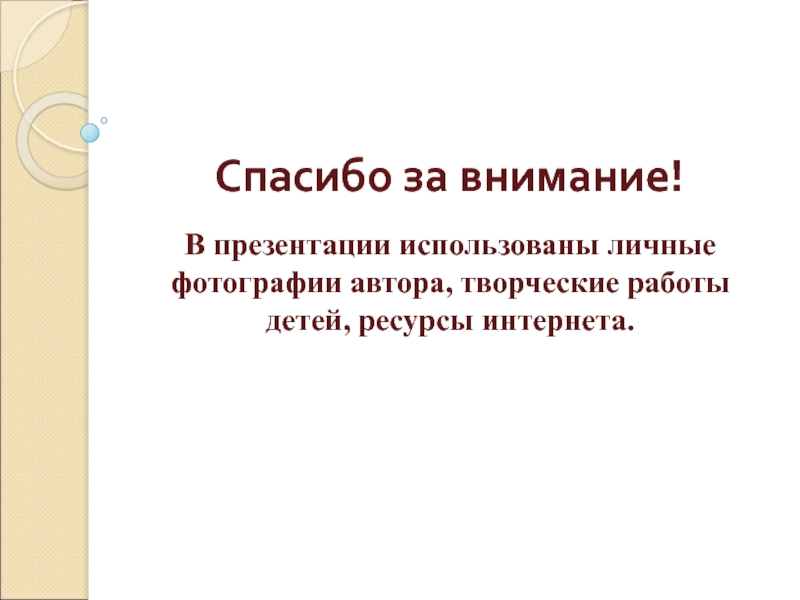 Спасибо за внимание!

В презентации использованы личные фотографии автора, творческие работы детей, ресурсы интернета.